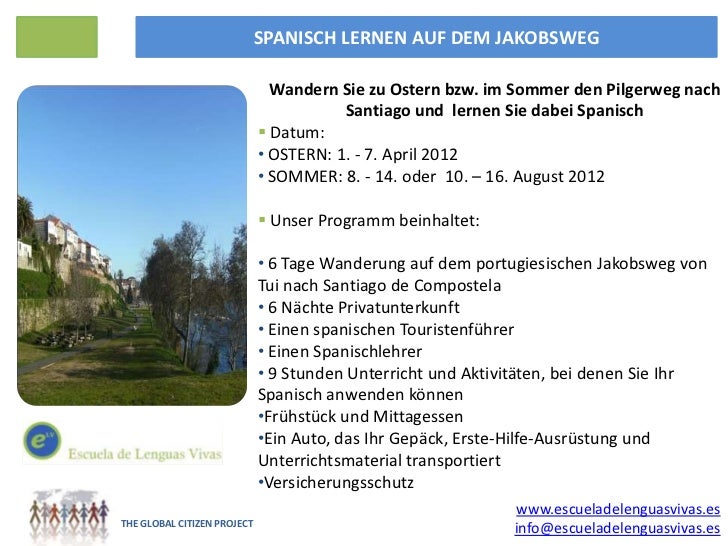 SPANISCH LERNEN AUF DEM JAKOBSWEG

Wandern Sie zu Ostern bzw. im Sommer den Pilgerweg nach Santiago und lernen Sie dabei Spanisch

▪ Datum:
• OSTERN: 1. - 7. April 2012
• SOMMER: 8. - 14. oder 10. – 16. August 2012

▪ Unser Programm beinhaltet:

• 6 Tage Wanderung auf dem portugiesischen Jakobsweg von Tui nach Santiago de Compostela
• 6 Nächte Privatunterkunft
• Einen spanischen Touristenführer
• Einen Spanischlehrer
• 9 Stunden Unterricht und Aktivitäten, bei denen Sie Ihr Spanisch anwenden können
•Frühstück und Mittagessen
•Ein Auto, das Ihr Gepäck, Erste-Hilfe-Ausrüstung und Unterrichtsmaterial transportiert
•Versicherungsschutz

e LV
Escuela de Lenguas Vivas

THE GLOBAL CITIZEN PROJECT

www.escueladelenguasvivas.es
info@escueladelenguasvivas.es